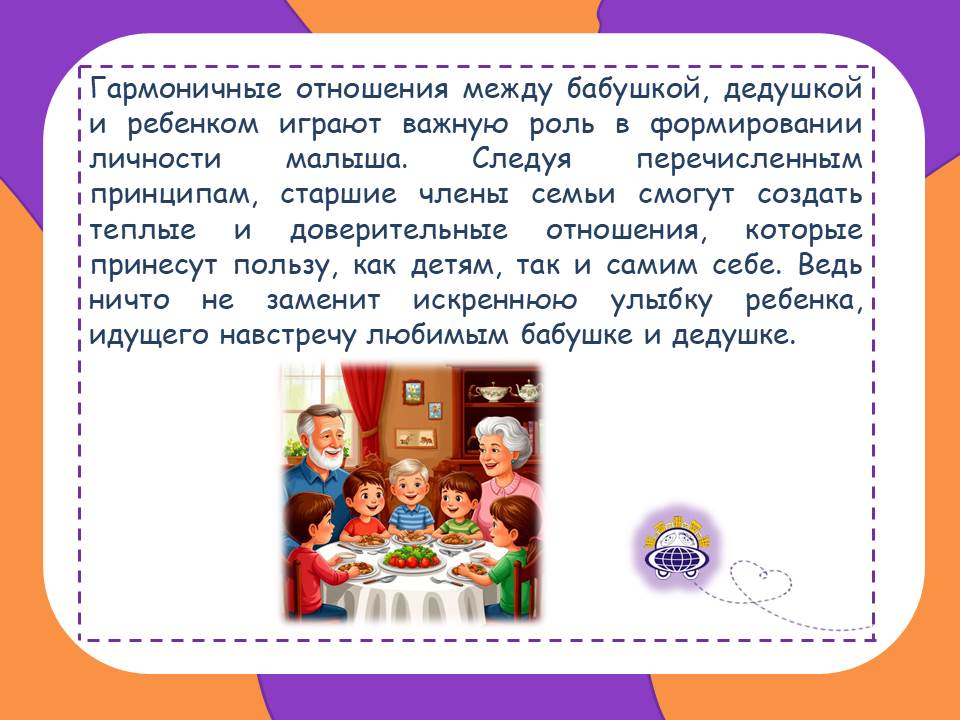 Гармоничные отношения между бабушкой, дедушкой и ребенком играют важную роль в формировании личности малыша. Следуя перечисленным принципам, старшие члены семьи смогут создать теплые и доверительные отношения, которые принесут пользу, как детям, так и самим себе. Ведь ничто не заменит искреннюю улыбку ребенка, идущего навстречу любимым бабушке и дедушке.